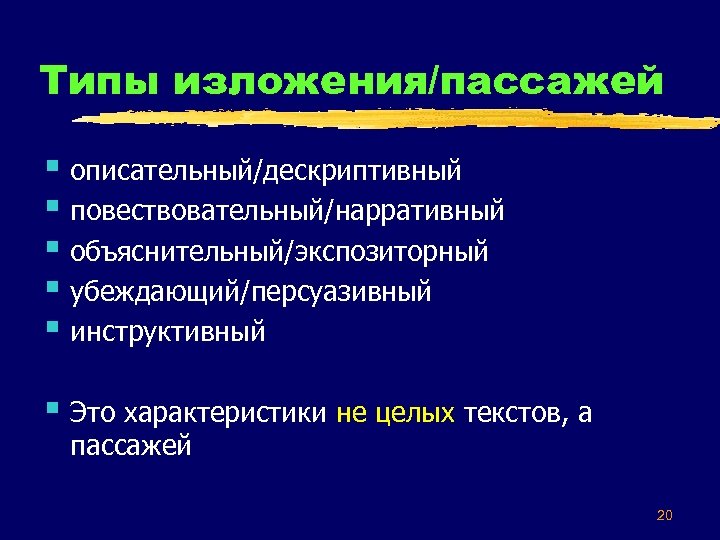 Типы изложения/пассажей

- описательный/дескриптивный
- повествовательный/нарративный
- объяснительный/экспозиторный
- убеждающий/персуазивный
- инструктивный

- Это характеристики не целых текстов, а пассажей

20